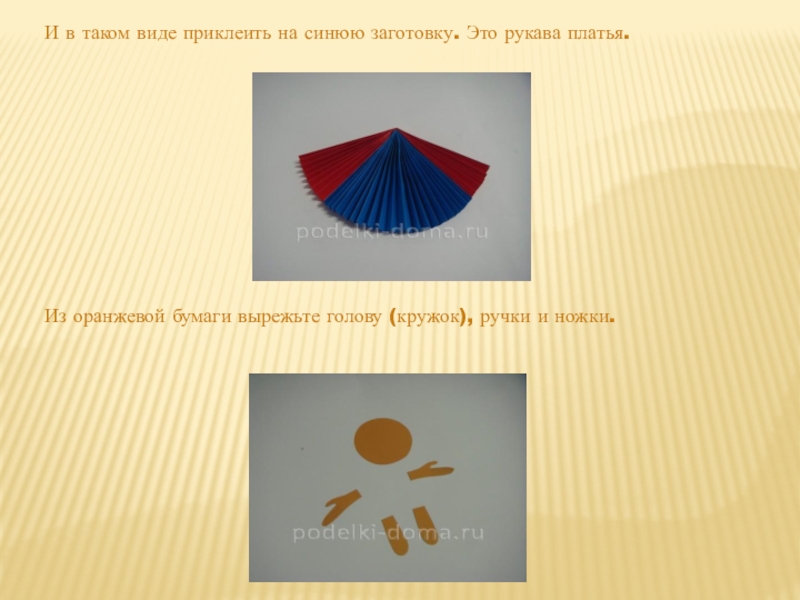 И в таком виде приклеить на синюю заготовку. Это рукава платья.

podelki-doma.ru

Из оранжевой бумаги вырежьте голову (кружок), ручки и ножки.

podelki-doma.ru